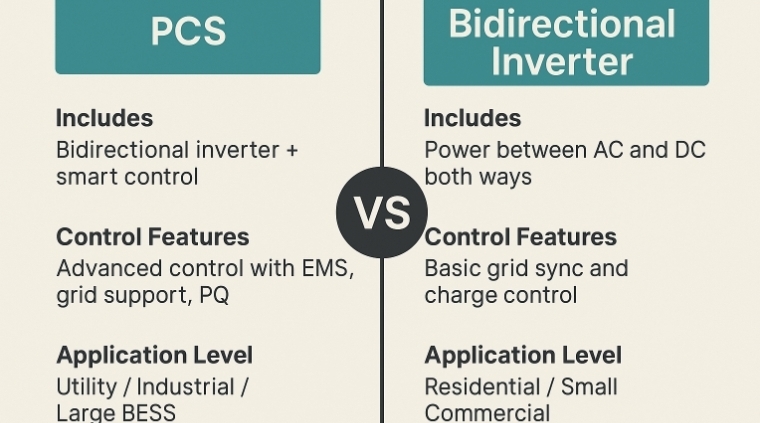 PCS

Includes
Bidirectional inverter + smart control

Control Features
Advanced control with EMS, grid support, PQ

Application Level
Utility / Industrial / Large BESS

VS

Bidirectional Inverter

Includes
Power between AC and DC both ways

Control Features
Basic grid sync and charge control

Application Level
Residential / Small Commercial